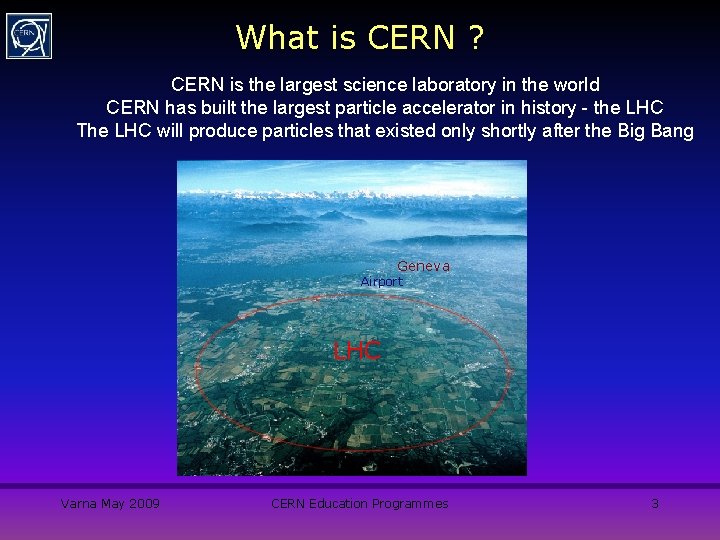 CERN

What is CERN ?

CERN is the largest science laboratory in the world
CERN has built the largest particle accelerator in history - the LHC
The LHC will produce particles that existed only shortly after the Big Bang

Geneva
Airport
LHC

Varna May 2009 CERN Education Programmes 3